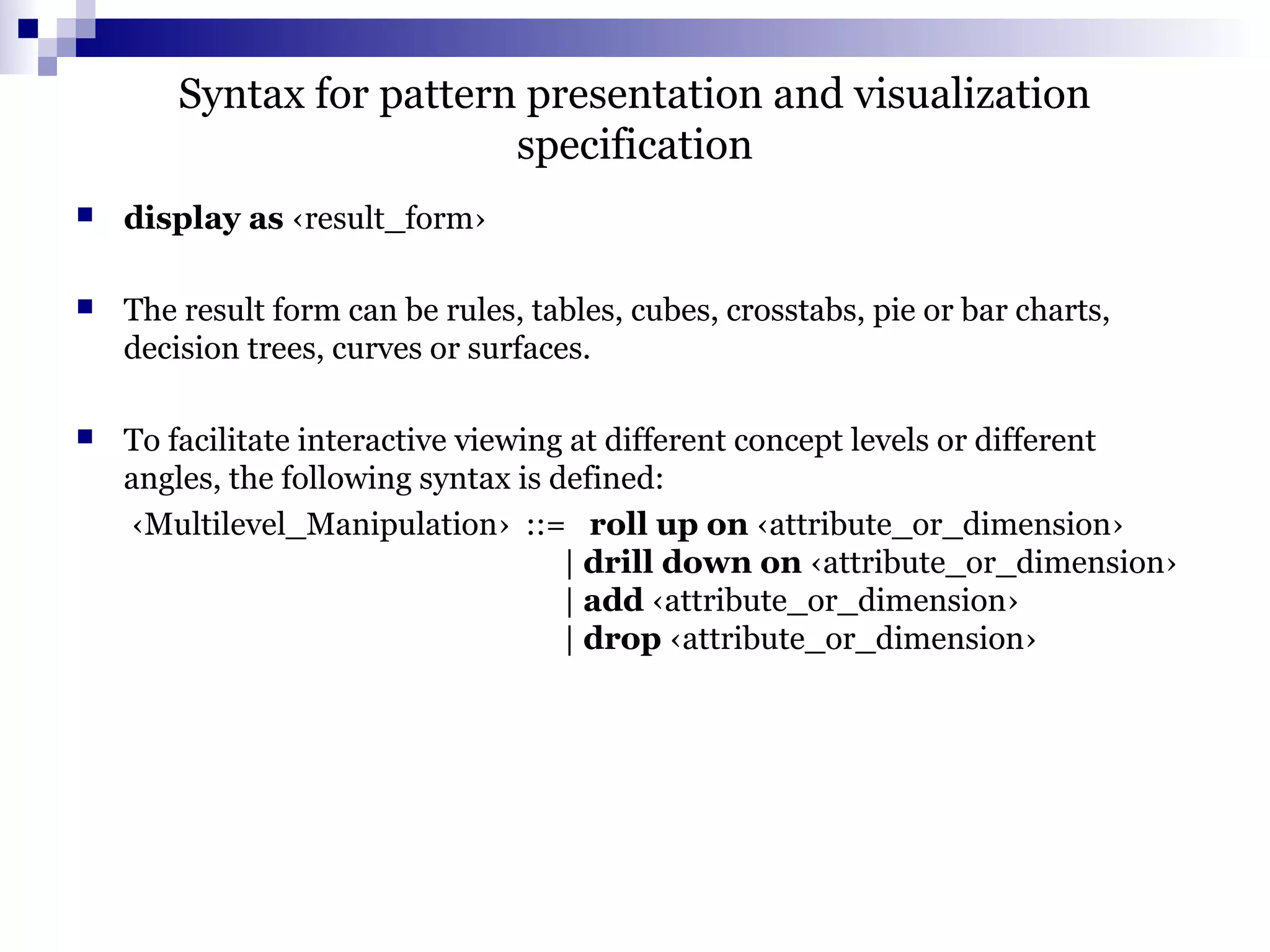 Syntax for pattern presentation and visualization specification

display as ‹result_form›

The result form can be rules, tables, cubes, crosstabs, pie or bar charts, decision trees, curves or surfaces.

To facilitate interactive viewing at different concept levels or different angles, the following syntax is defined:

‹Multilevel_Manipulation› ::= roll up on ‹attribute_or_dimension›
| drill down on ‹attribute_or_dimension›
| add ‹attribute_or_dimension›
| drop ‹attribute_or_dimension›